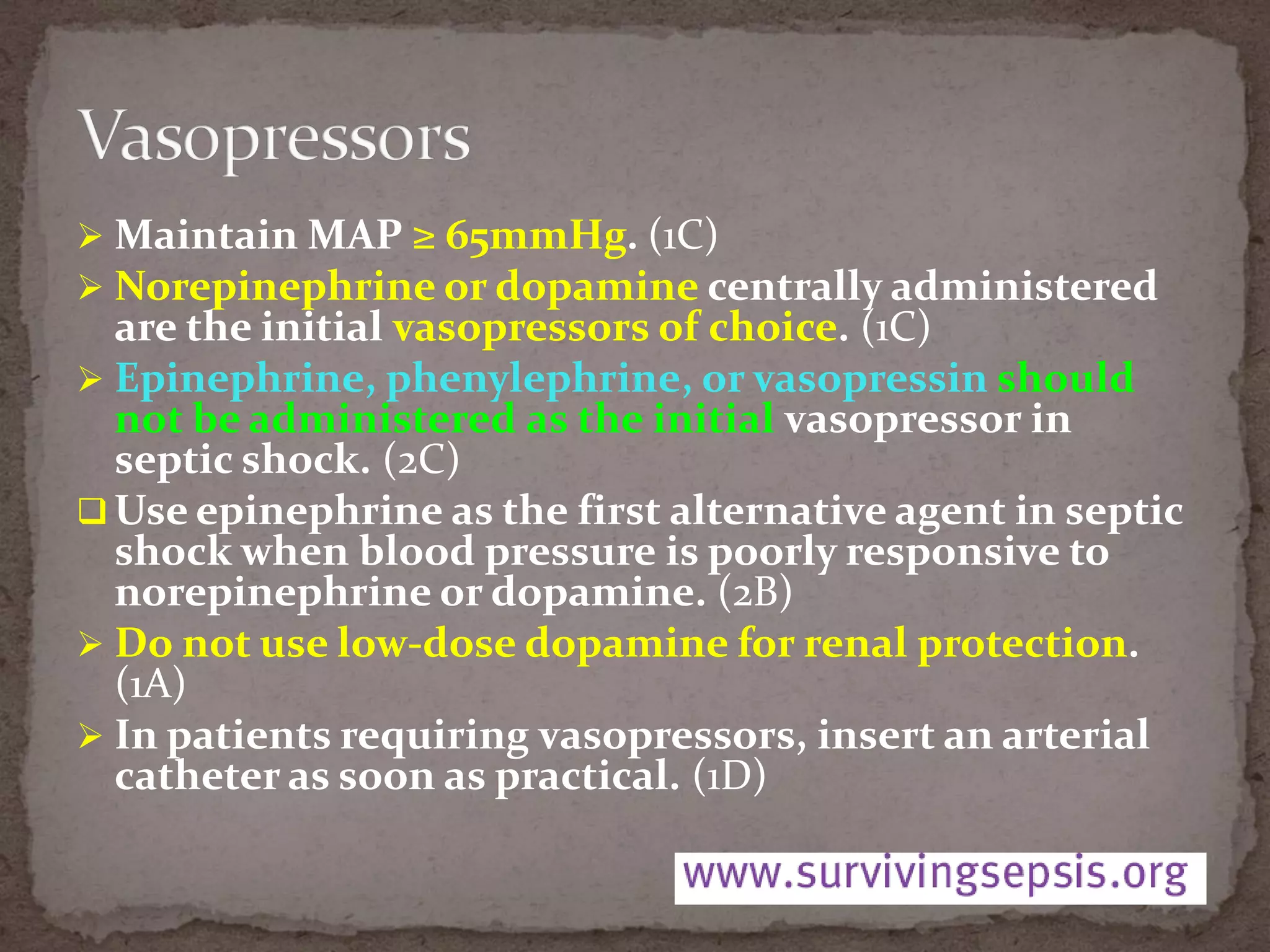 Vasopressors

➢ Maintain MAP ≥ 65mmHg. (1C)

➢ Norepinephrine or dopamine centrally administered are the initial vasopressors of choice. (1C)

➢ Epinephrine, phenylephrine, or vasopressin should not be administered as the initial vasopressor in septic shock. (2C)

❑ Use epinephrine as the first alternative agent in septic shock when blood pressure is poorly responsive to norepinephrine or dopamine. (2B)

➢ Do not use low-dose dopamine for renal protection. (1A)

➢ In patients requiring vasopressors, insert an arterial catheter as soon as practical. (1D)

www.survivingsepsis.org